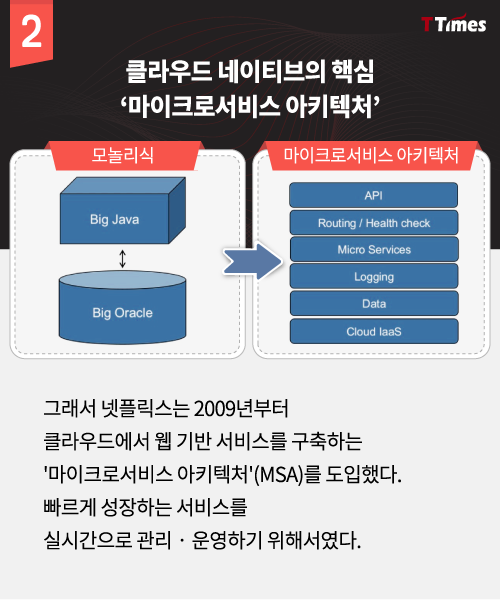 2

T Times

클라우드 네이티브의 핵심
‘마이크로서비스 아키텍처’

모놀리식

Big Java

Big Oracle

마이크로서비스 아키텍처

API

Routing / Health check

Micro Services

Logging

Data

Cloud IaaS

그래서 넷플릭스는 2009년부터
클라우드에서 웹 기반 서비스를 구축하는
'마이크로서비스 아키텍처'(MSA)를 도입했다.
빠르게 성장하는 서비스를
실시간으로 관리 · 운영하기 위해서였다.